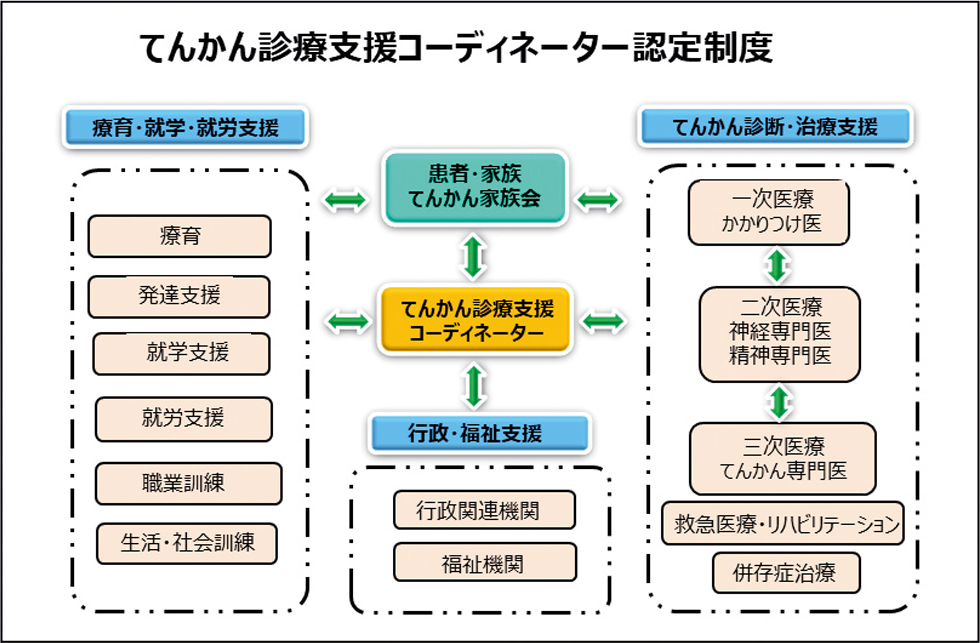 てんかん診療支援コーディネーター認定制度

療育・就学・就労支援

療育

発達支援

就学支援

就労支援

職業訓練

生活・社会訓練

患者・家族
てんかん家族会

てんかん診療支援
コーディネーター

行政・福祉支援

行政関連機関

福祉機関

てんかん診断・治療支援

一次医療
かかりつけ医

二次医療
神経専門医
精神専門医

三次医療
てんかん専門医

救急医療・リハビリテーション

併存症治療